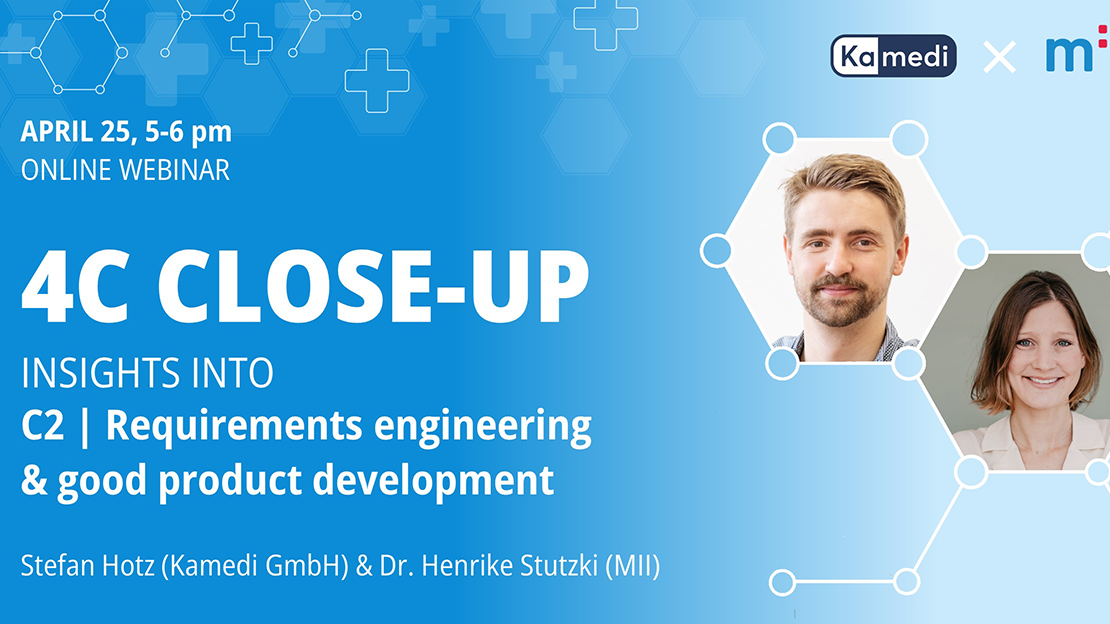 Kamedi × m

APRIL 25, 5-6 pm
ONLINE WEBINAR

4C CLOSE-UP

INSIGHTS INTO
C2 | Requirements engineering & good product development

Stefan Hotz (Kamedi GmbH) & Dr. Henrike Stutzki (MII)